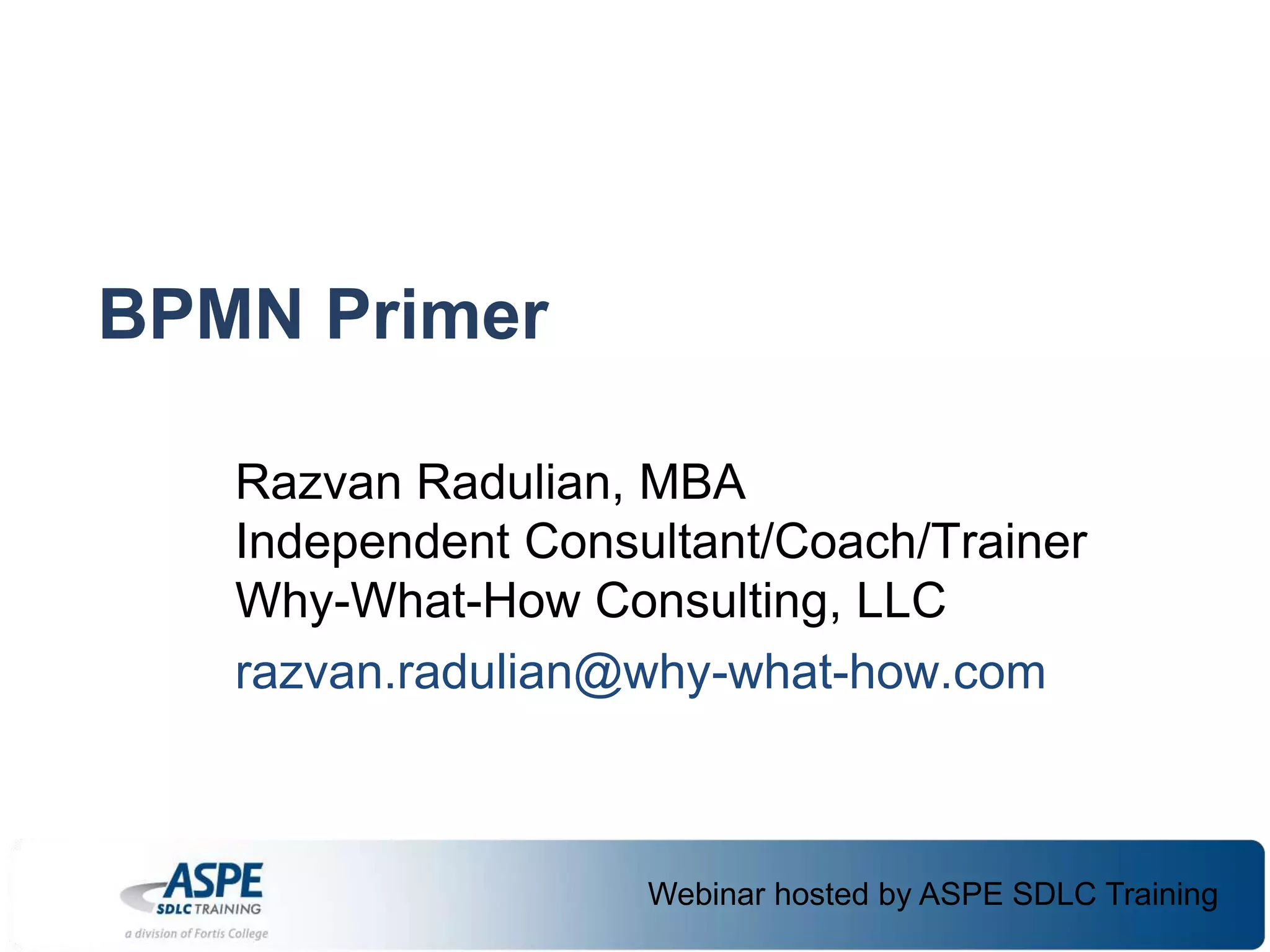 BPMN Primer

Razvan Radulian, MBA
Independent Consultant/Coach/Trainer
Why-What-How Consulting, LLC
razvan.radulian@why-what-how.com

ASPE
SDLC TRAINING
a division of Fortis College

Webinar hosted by ASPE SDLC Training